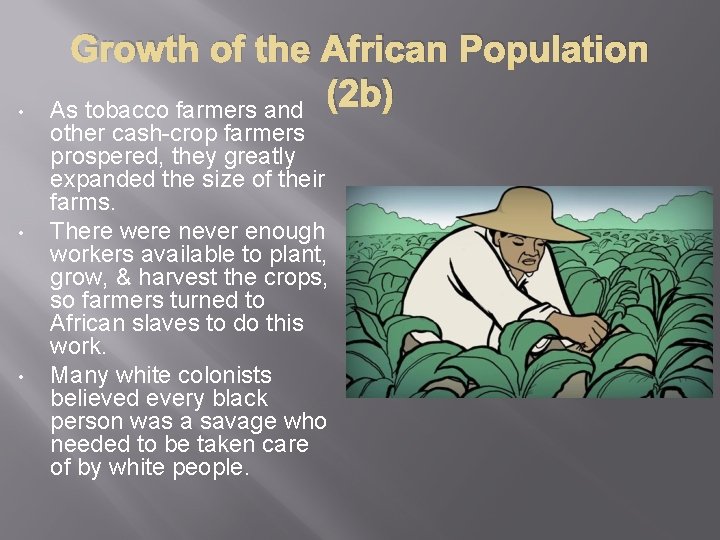 Growth of the African Population (2b)

• As tobacco farmers and other cash-crop farmers prospered, they greatly expanded the size of their farms.
• There were never enough workers available to plant, grow, & harvest the crops, so farmers turned to African slaves to do this work.
• Many white colonists believed every black person was a savage who needed to be taken care of by white people.